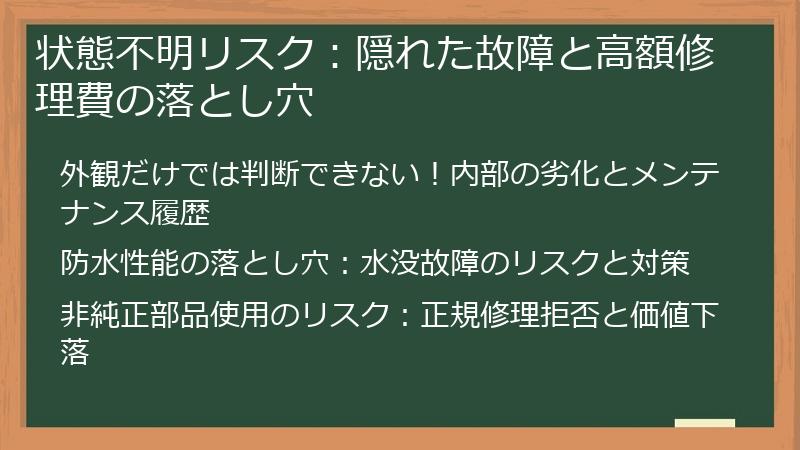 状態不明リスク：隠れた故障と高額修理費の落とし穴

外観だけでは判断できない！内部の劣化とメンテナンス履歴

防水性能の落とし穴：水没故障のリスクと対策

非純正部品使用のリスク：正規修理拒否と価値下落